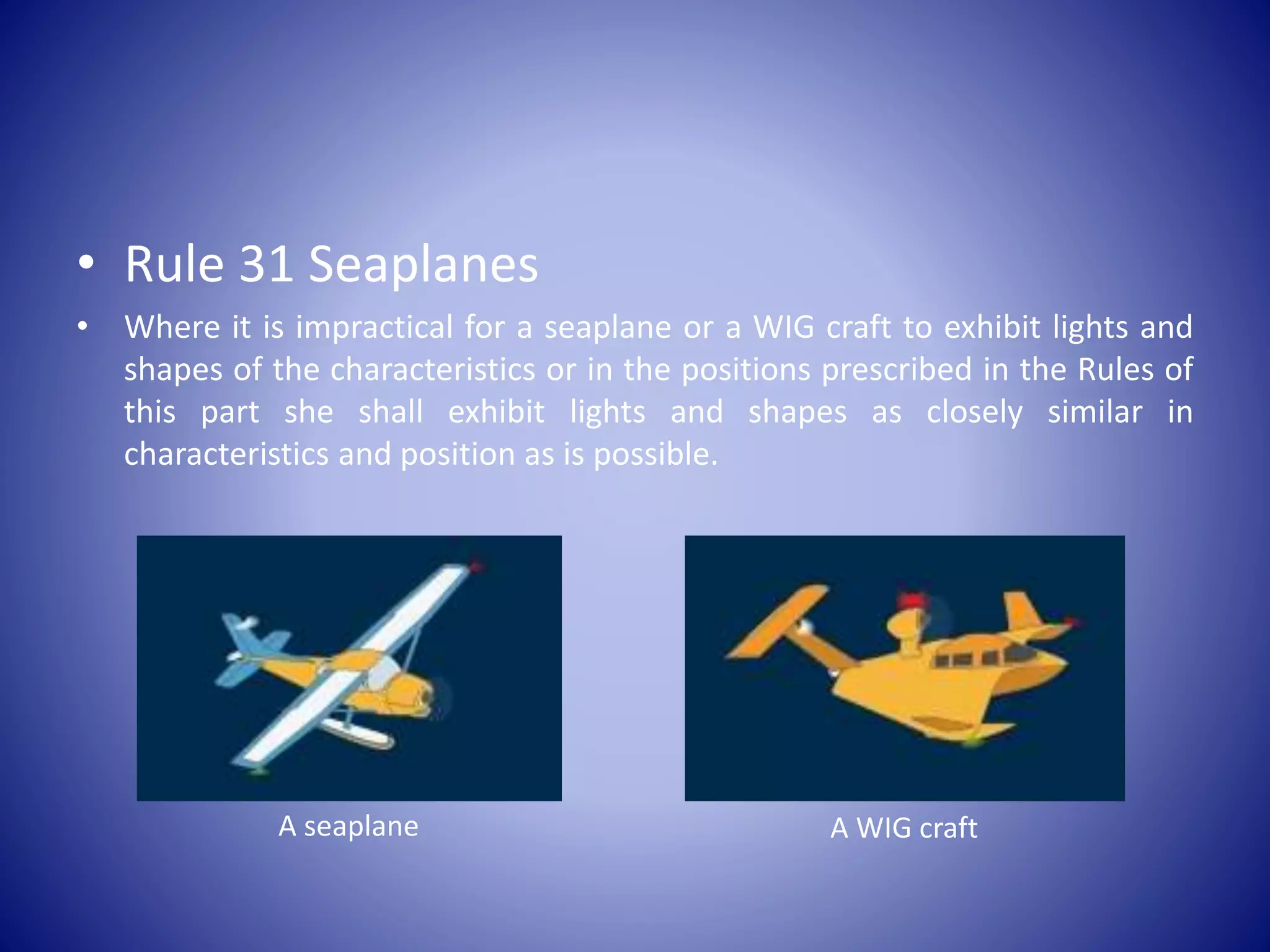 • Rule 31 Seaplanes

• Where it is impractical for a seaplane or a WIG craft to exhibit lights and shapes of the characteristics or in the positions prescribed in the Rules of this part she shall exhibit lights and shapes as closely similar in characteristics and position as is possible.

A seaplane

A WIG craft